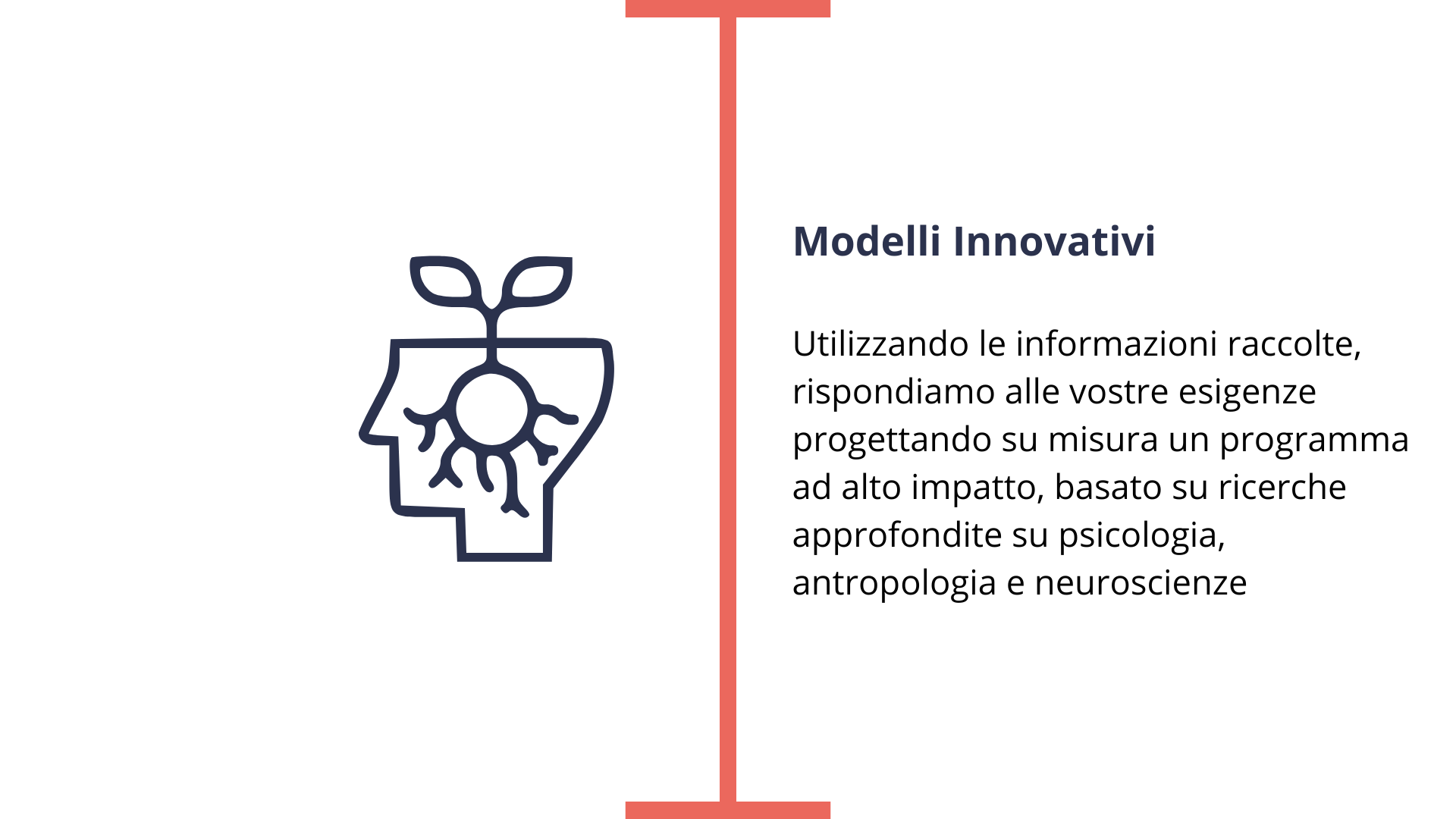 Modelli Innovativi

Utilizzando le informazioni raccolte, rispondiamo alle vostre esigenze progettando su misura un programma ad alto impatto, basato su ricerche approfondite su psicologia, antropologia e neuroscienze